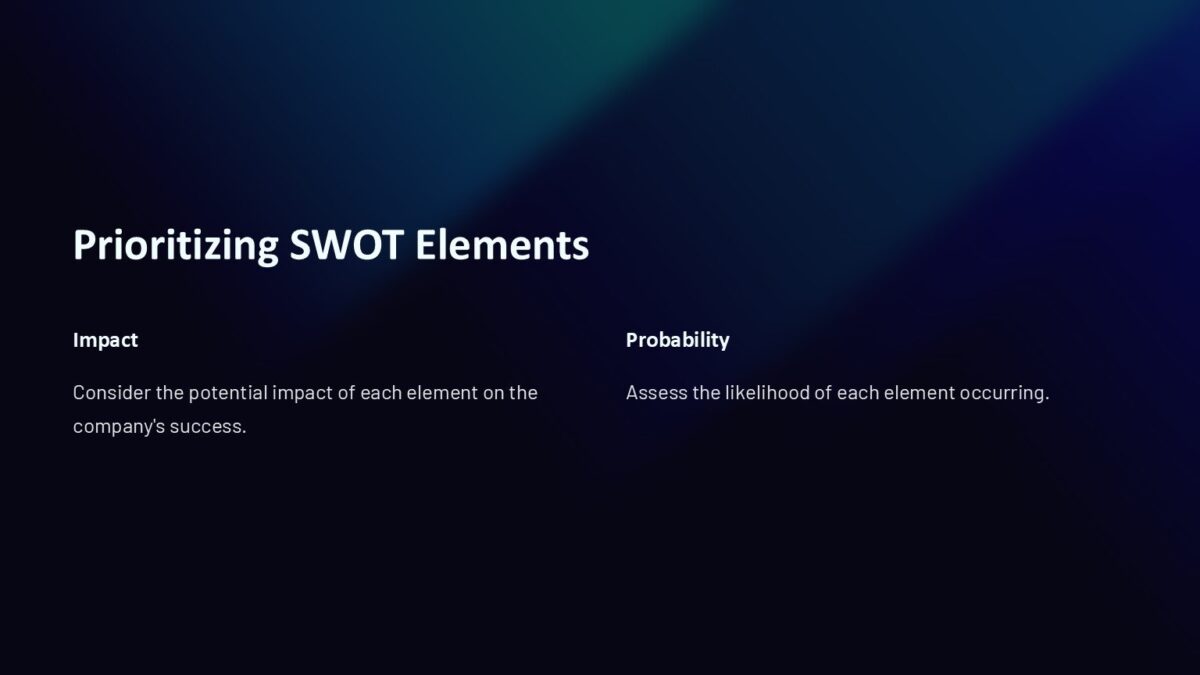 Prioritizing SWOT Elements

Impact

Consider the potential impact of each element on the company's success.

Probability

Assess the likelihood of each element occurring.